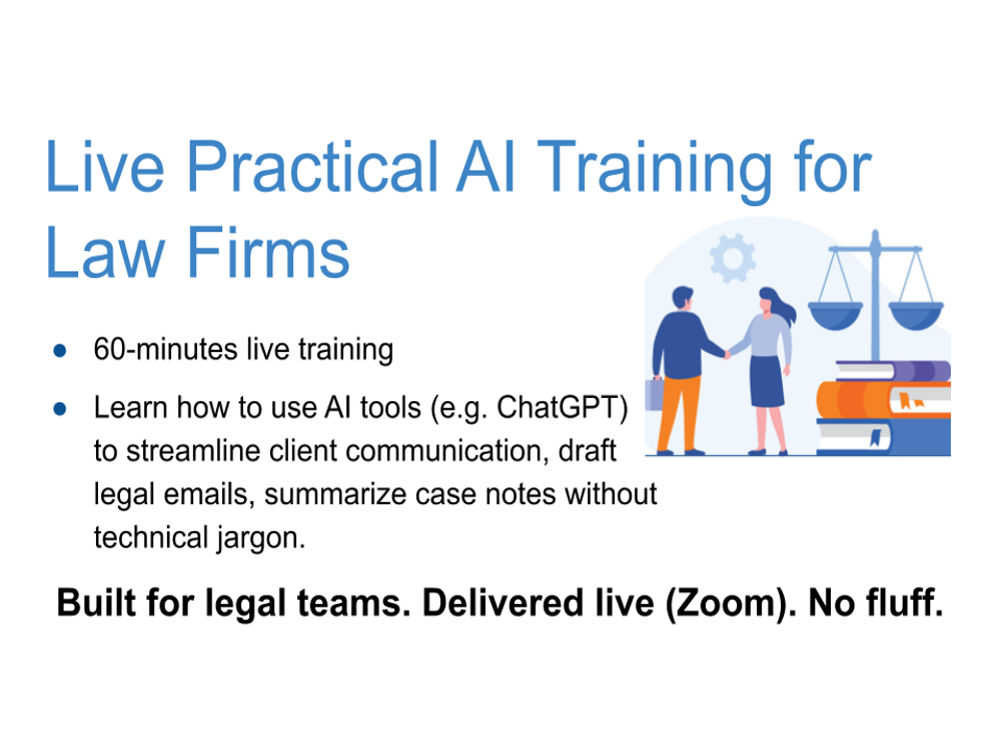 Live Practical AI Training for Law Firms

• 60-minutes live training
• Learn how to use AI tools (e.g. ChatGPT) to streamline client communication, draft legal emails, summarize case notes without technical jargon.

Built for legal teams. Delivered live (Zoom). No fluff.